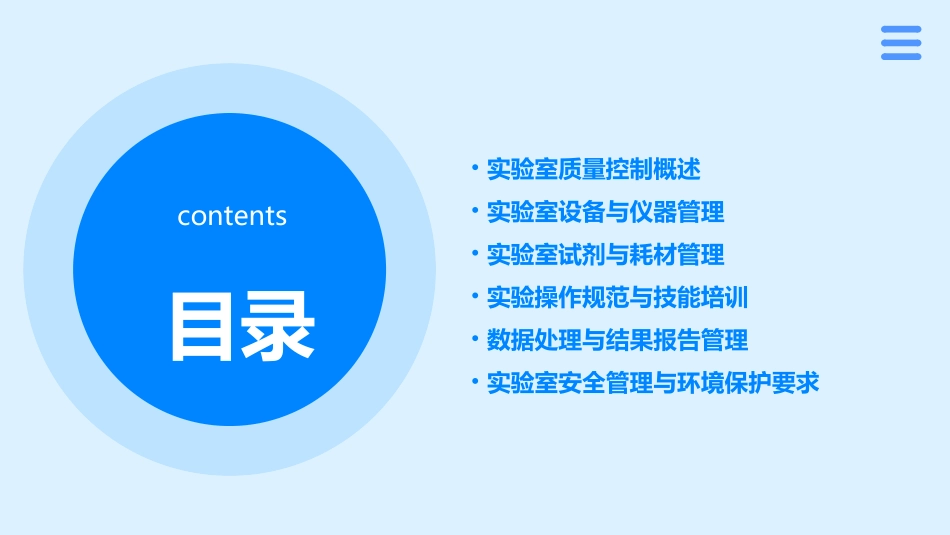 contents

目录

• 实验室质量控制概述
• 实验室设备与仪器管理
• 实验室试剂与耗材管理
• 实验操作规范与技能培训
• 数据处理与结果报告管理
• 实验室安全管理与环境保护要求